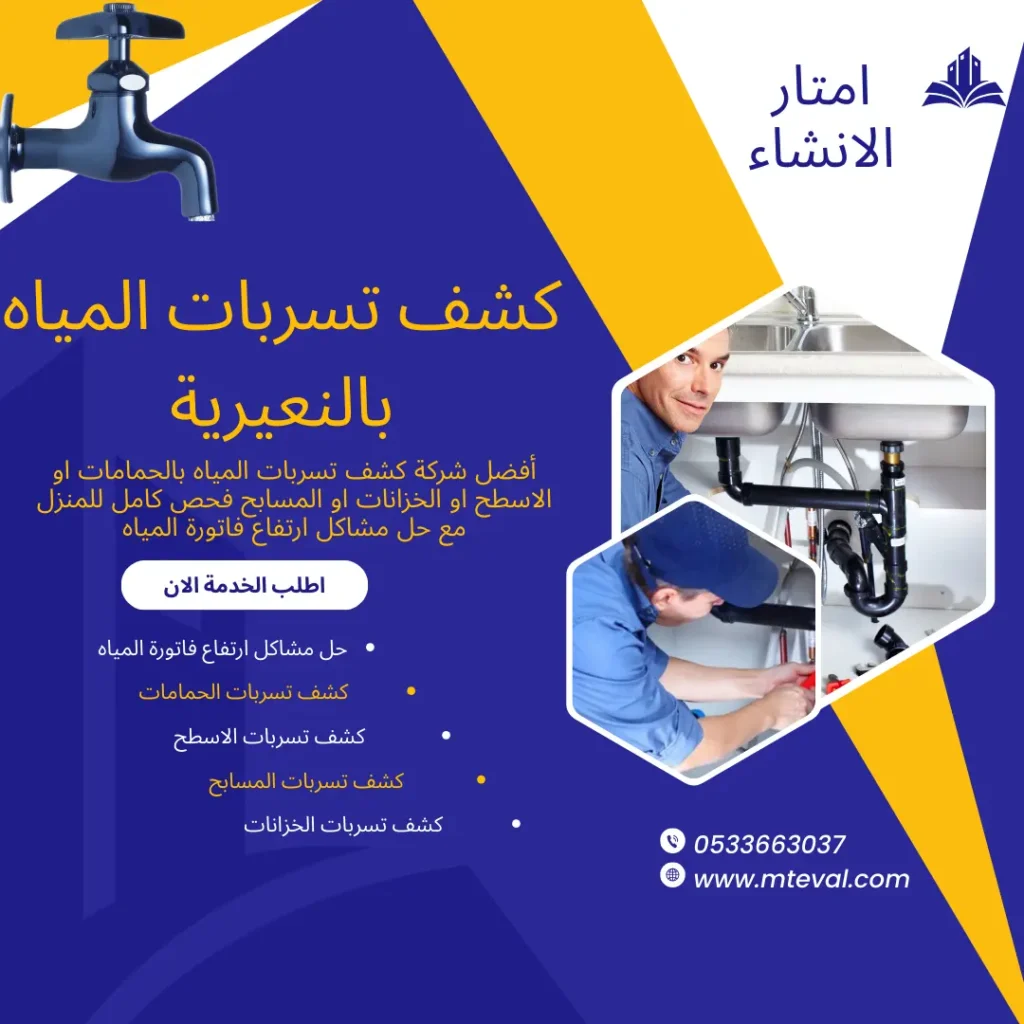 امتار
الانشاء

كشف تسربات المياه بالنعيرية

أفضل شركة كشف تسربات المياه بالحمامات او الاسطح او الخزانات او المسابح فحص كامل للمنزل مع حل مشاكل ارتفاع فاتورة المياه

اطلب الخدمة الان

• حل مشاكل ارتفاع فاتورة المياه
• كشف تسربات الحمامات
• كشف تسربات الاسطح
• كشف تسربات المسابح
• كشف تسربات الخزانات

0533663037
www.mteval.com